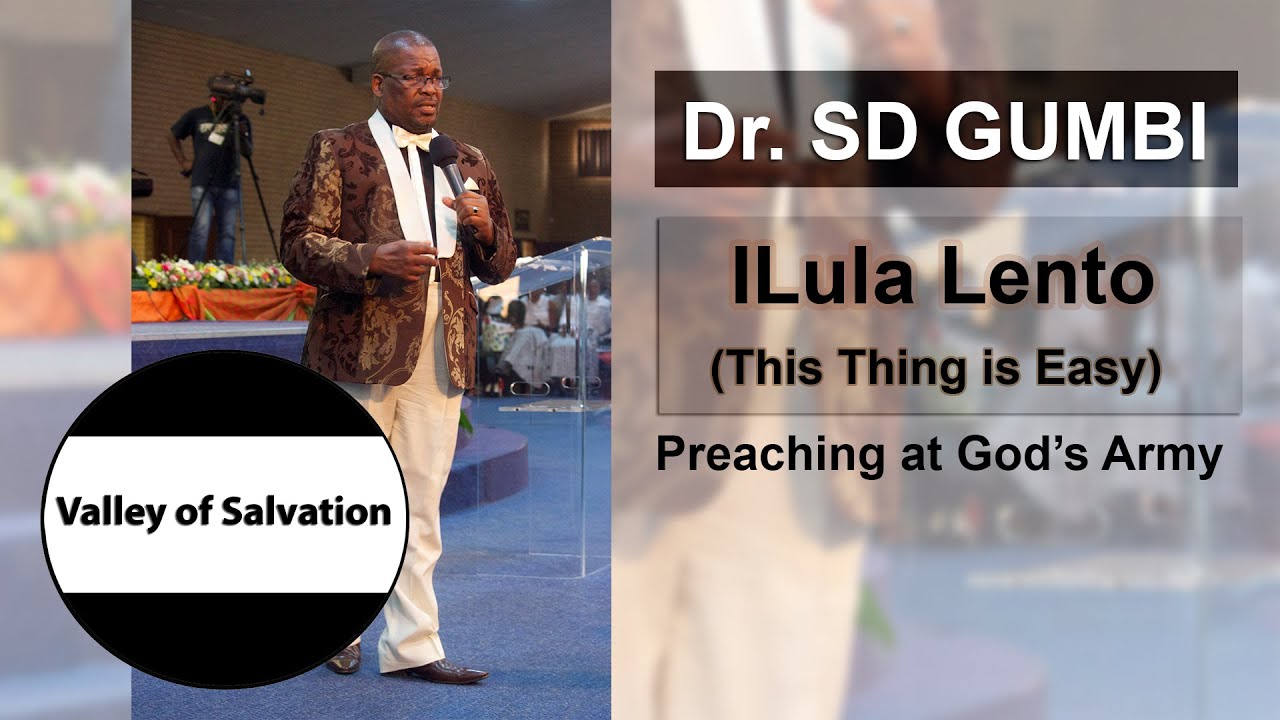 Dr. SD GUMBI

ILula Lento
(This Thing is Easy)

Preaching at God's Army

Valley of Salvation